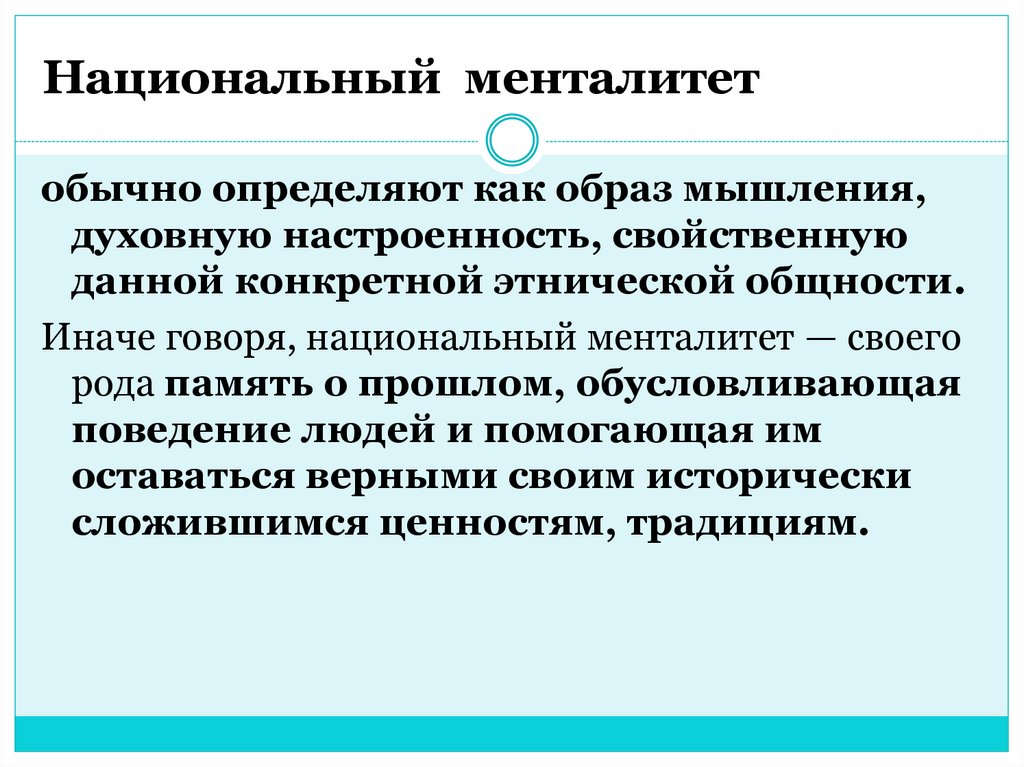 Национальный менталитет

обычно определяют как образ мышления, духовную настроенность, свойственную данной конкретной этнической общности.

Иначе говоря, национальный менталитет — своего рода память о прошлом, обусловливающая поведение людей и помогающая им оставаться верными своим исторически сложившимся ценностям, традициям.